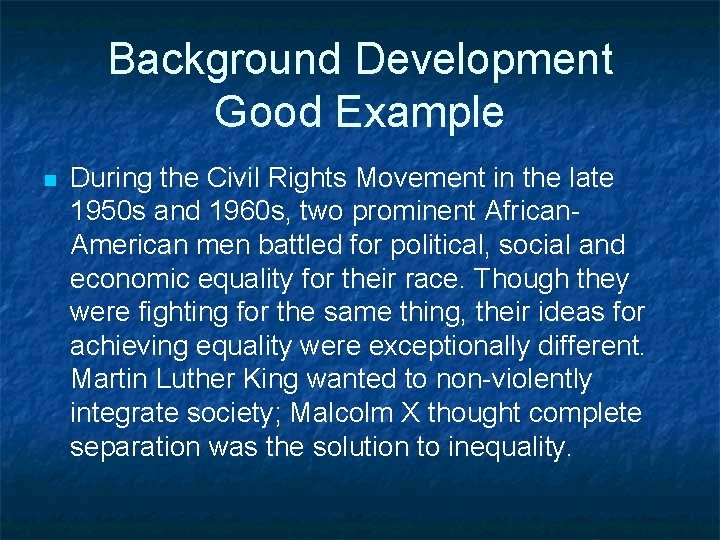 Background Development
Good Example

During the Civil Rights Movement in the late 1950s and 1960s, two prominent African-American men battled for political, social and economic equality for their race. Though they were fighting for the same thing, their ideas for achieving equality were exceptionally different. Martin Luther King wanted to non-violently integrate society; Malcolm X thought complete separation was the solution to inequality.